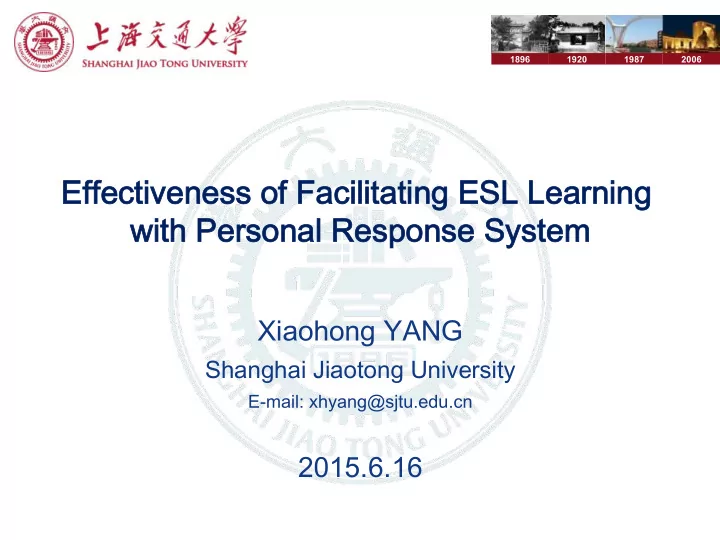 上海交通大學
SHANGHAI JIAO TONG UNIVERSITY

1896 1920 1987 2006

Effectiveness of Facilitating ESL Learning with Personal Response System

Xiaohong YANG
Shanghai Jiaotong University
E-mail: xhyang@sjtu.edu.cn

2015.6.16